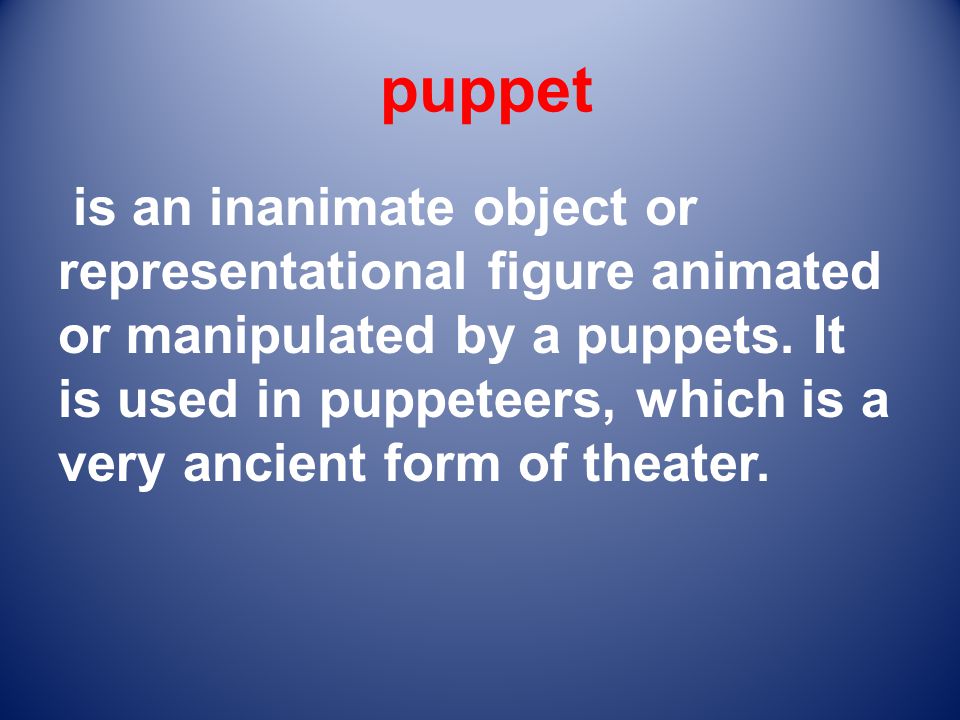 puppet

is an inanimate object or representational figure animated or manipulated by a puppets. It is used in puppeteers, which is a very ancient form of theater.